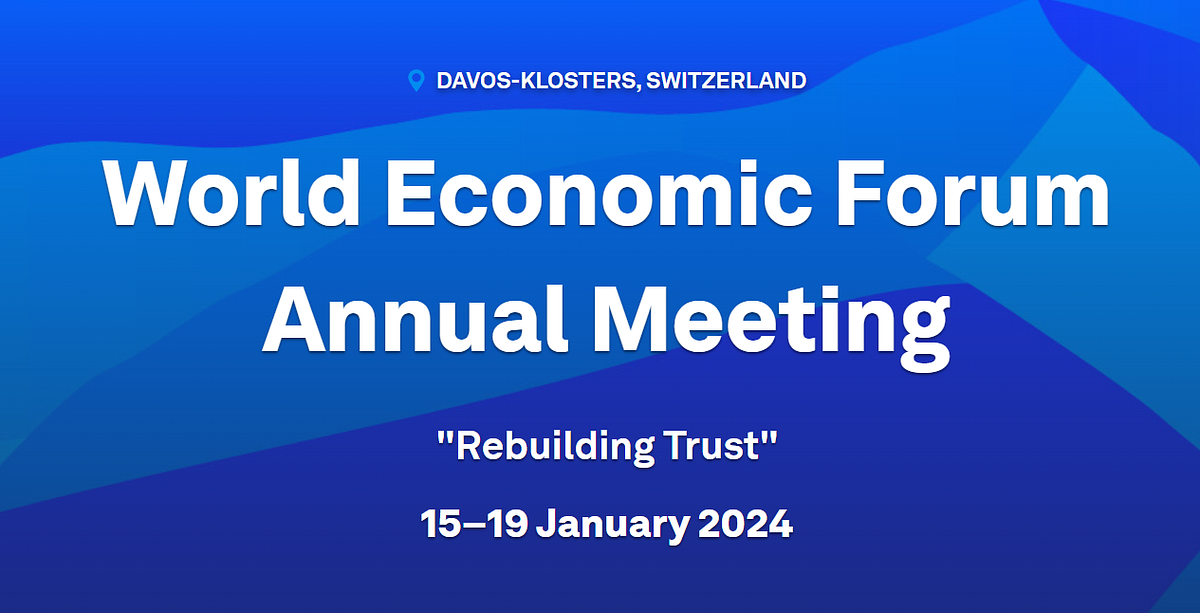 DAVOS-KLOSTERS, SWITZERLAND

World Economic Forum Annual Meeting

"Rebuilding Trust"

15–19 January 2024